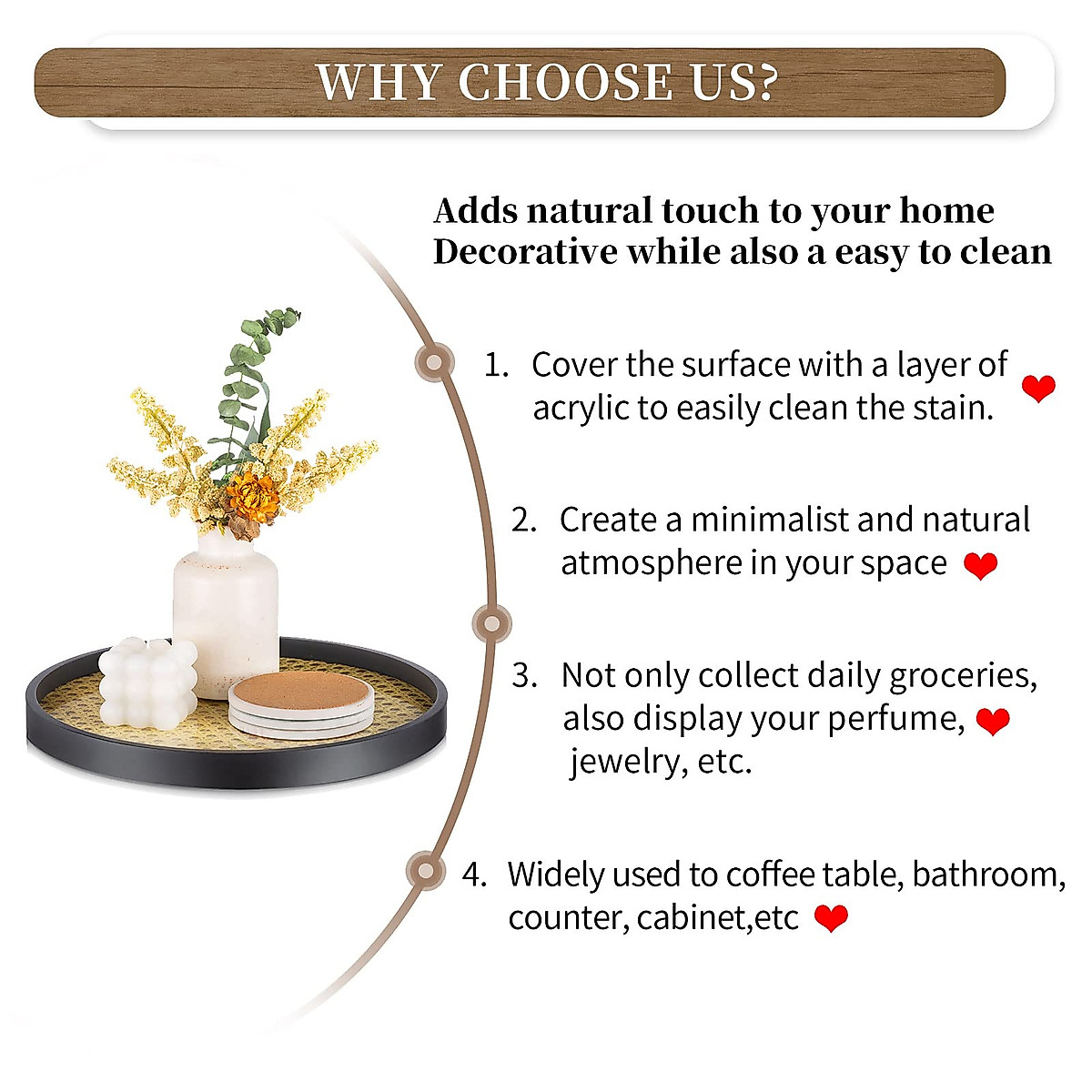 WHY CHOOSE US?

Adds natural touch to your home
Decorative while also a easy to clean

1. Cover the surface with a layer of acrylic to easily clean the stain.

2. Create a minimalist and natural atmosphere in your space

3. Not only collect daily groceries, also display your perfume, jewelry, etc.

4. Widely used to coffee table, bathroom, counter, cabinet,etc